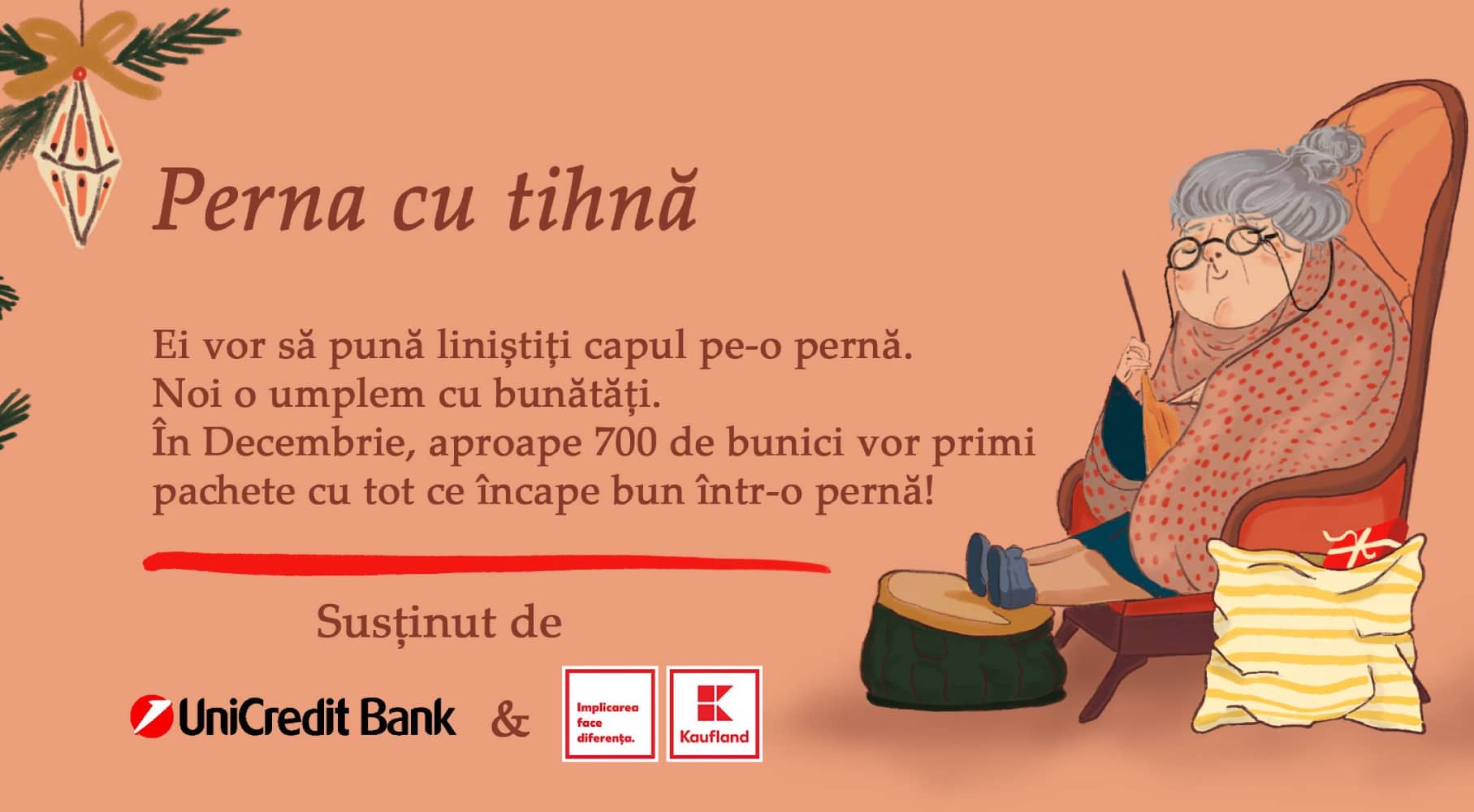 Perna cu tihnă

Ei vor să pună liniștiți capul pe-o pernă.
Noi o umplem cu bunătăți.
În Decembrie, aproape 700 de bunici vor primi pachete cu tot ce încape bun într-o pernă!

Susținut de

UniCredit Bank & Implicarea face diferența. Kaufland